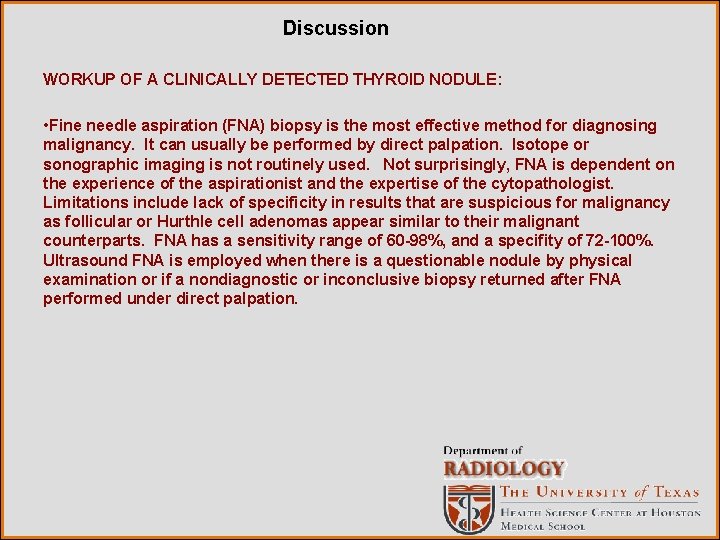 Discussion

WORKUP OF A CLINICALLY DETECTED THYROID NODULE:

•Fine needle aspiration (FNA) biopsy is the most effective method for diagnosing malignancy. It can usually be performed by direct palpation. Isotope or sonographic imaging is not routinely used. Not surprisingly, FNA is dependent on the experience of the aspirationist and the expertise of the cytopathologist. Limitations include lack of specificity in results that are suspicious for malignancy as follicular or Hurthle cell adenomas appear similar to their malignant counterparts. FNA has a sensitivity range of 60-98%, and a specifity of 72-100%. Ultrasound FNA is employed when there is a questionable nodule by physical examination or if a nondiagnostic or inconclusive biopsy returned after FNA performed under direct palpation.

Department of
RADIOLOGY
THE UNIVERSITY of TEXAS
HEALTH SCIENCE CENTER AT HOUSTON
MEDICAL SCHOOL